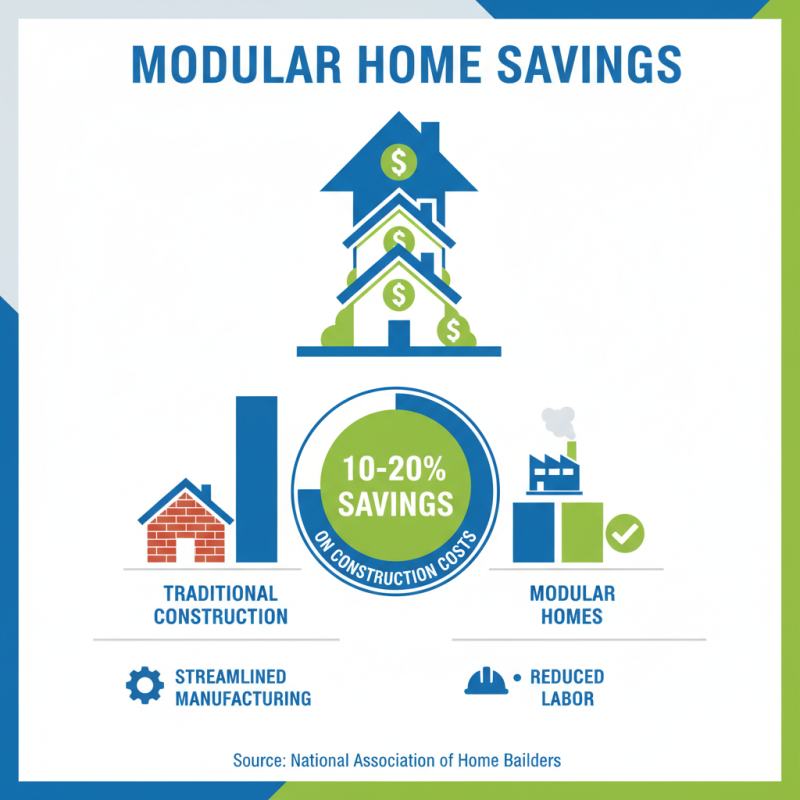 MODULAR HOME SAVINGS

$

$

$

$

10-20% SAVINGS

ON CONSTRUCTION COSTS

TRADITIONAL CONSTRUCTION

MODULAR HOMES

STREAMLINED MANUFACTURING

• REDUCED LABOR

Source: National Association of Home Bailders